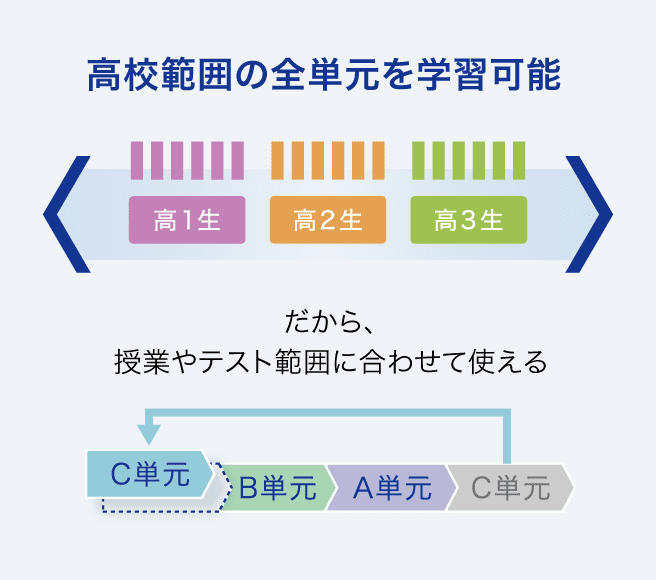 高校範囲の全単元を学習可能

高1生

高2生

高3生

だから、
授業やテスト範囲に合わせて使える

C単元

B単元

A単元

C単元